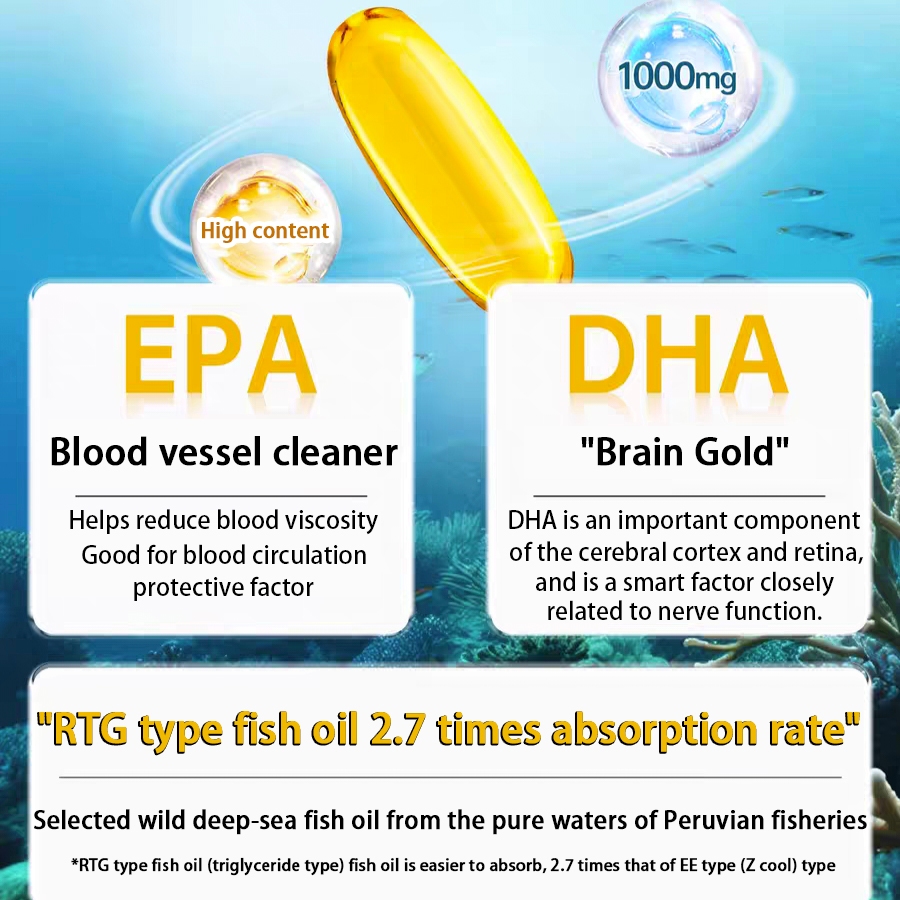 1000mg

High content

EPA

Blood vessel cleaner

Helps reduce blood viscosity
Good for blood circulation
protective factor

DHA

"Brain Gold"

DHA is an important component of the cerebral cortex and retina, and is a smart factor closely related to nerve function.

"RTG type fish oil 2.7 times absorption rate"

Selected wild deep-sea fish oil from the pure waters of Peruvian fisheries

*RTG type fish oil (triglyceride type) fish oil is easier to absorb, 2.7 times that of EE type (Z cool) type